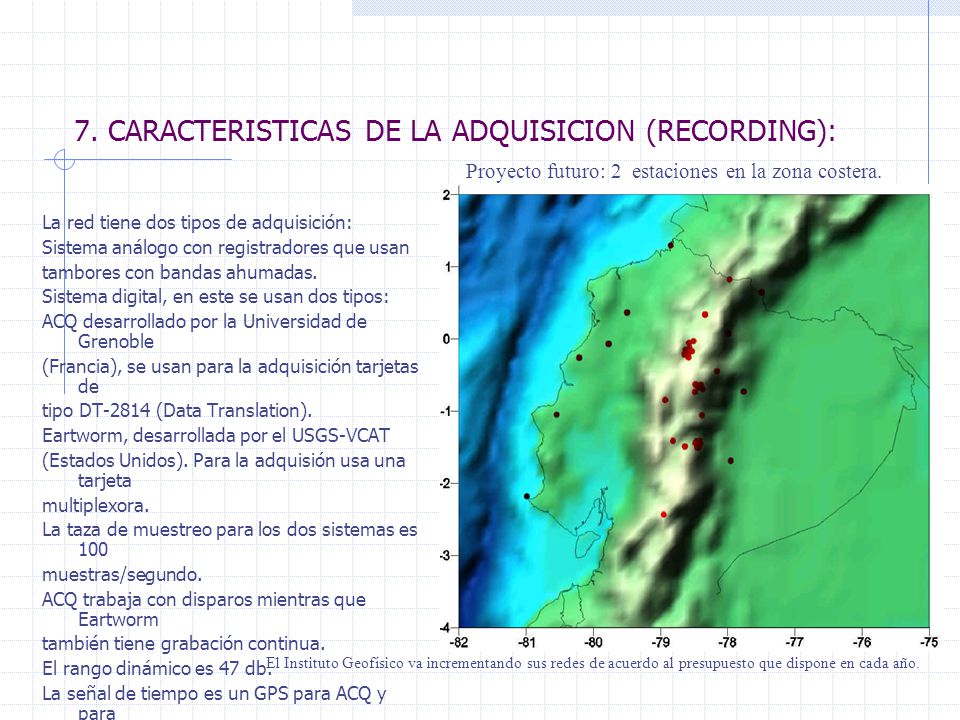 7. CARACTERISTICAS DE LA ADQUISICION (RECORDING):

Proyecto futuro: 2 estaciones en la zona costera.

La red tiene dos tipos de adquisición:
Sistema análogo con registradores que usan tambores con bandas ahumadas.
Sistema digital, en este se usan dos tipos:
ACQ desarrollado por la Universidad de Grenoble
(Francia), se usan para la adquisición tarjetas de
tipo DT-2814 (Data Translation).
Eartworm, desarrollada por el USGS-VCAT
(Estados Unidos). Para la adquisión usa una tarjeta
multiplexora.
La taza de muestreo para los dos sistemas es 100
muestras/segundo.
ACQ trabaja con disparos mientras que Eartworm
también tiene grabación continua.
El rango dinámico es 47 db.
La señal de tiempo es un GPS para ACQ y para

2
1
0
-1
-2
-3
-4
-82 -81 -80 -79 -78 -77 -76 -75

El Instituto Geofísico va incrementando sus redes de acuerdo al presupuesto que dispone en cada año.